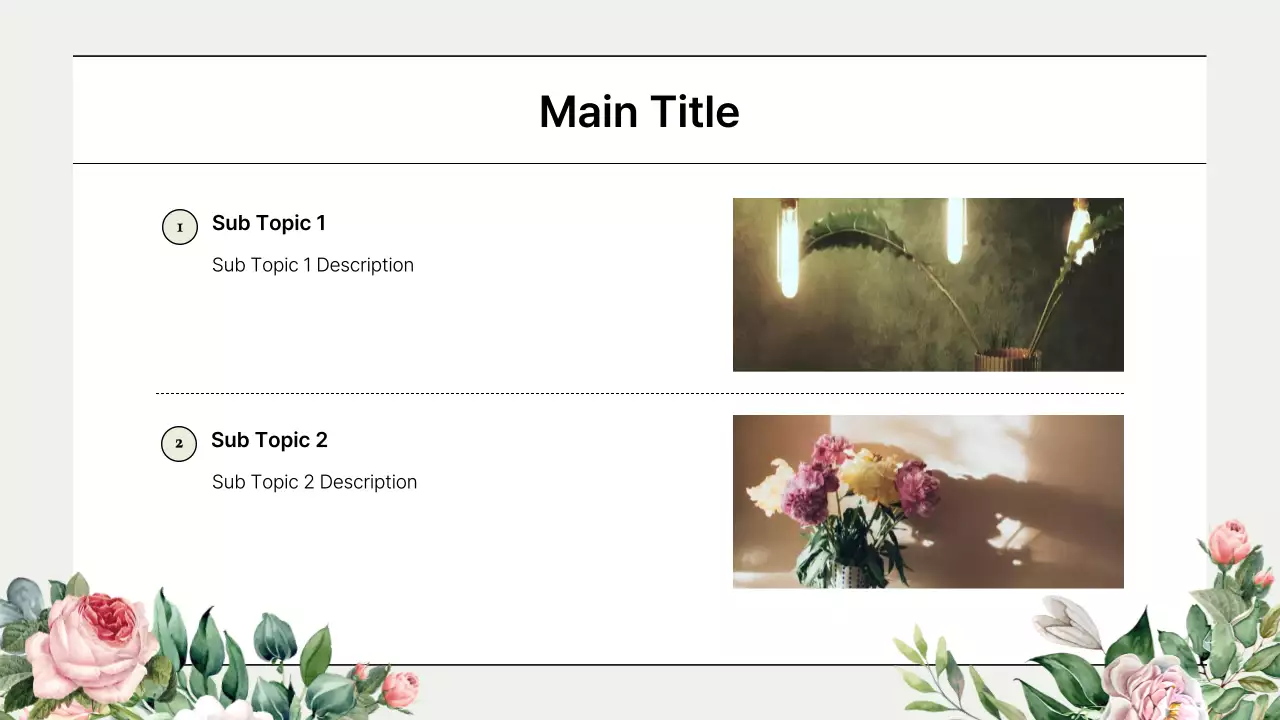 Main Title

1 Sub Topic 1

Sub Topic 1 Description

2 Sub Topic 2

Sub Topic 2 Description